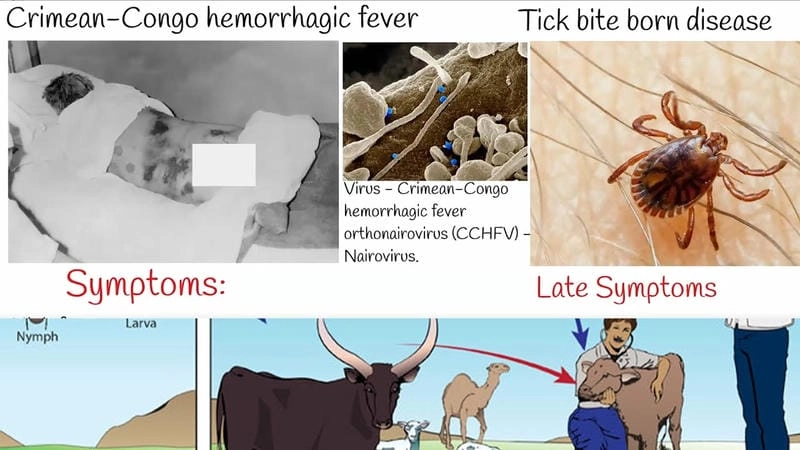 Crimean-Congo hemorrhagic fever

Tick bite born disease

Virus - Crimean-Congo hemorrhagic fever orthonairovirus (CCHFV) - Nairovirus.

Symptoms:

Late Symptoms

Nymph

Larva